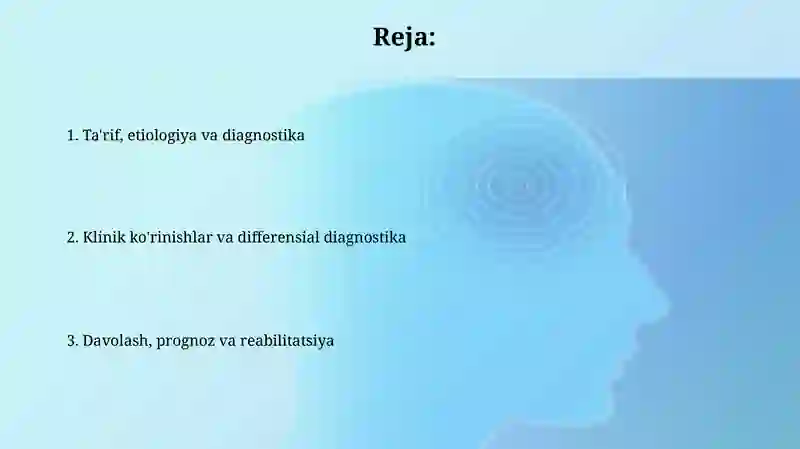 Reja:

1. Ta'rif, etiologiya va diagnostika

2. Klinik ko'rinishlar va differensial diagnostika

3. Davolash, prognoz va reabilitatsiya